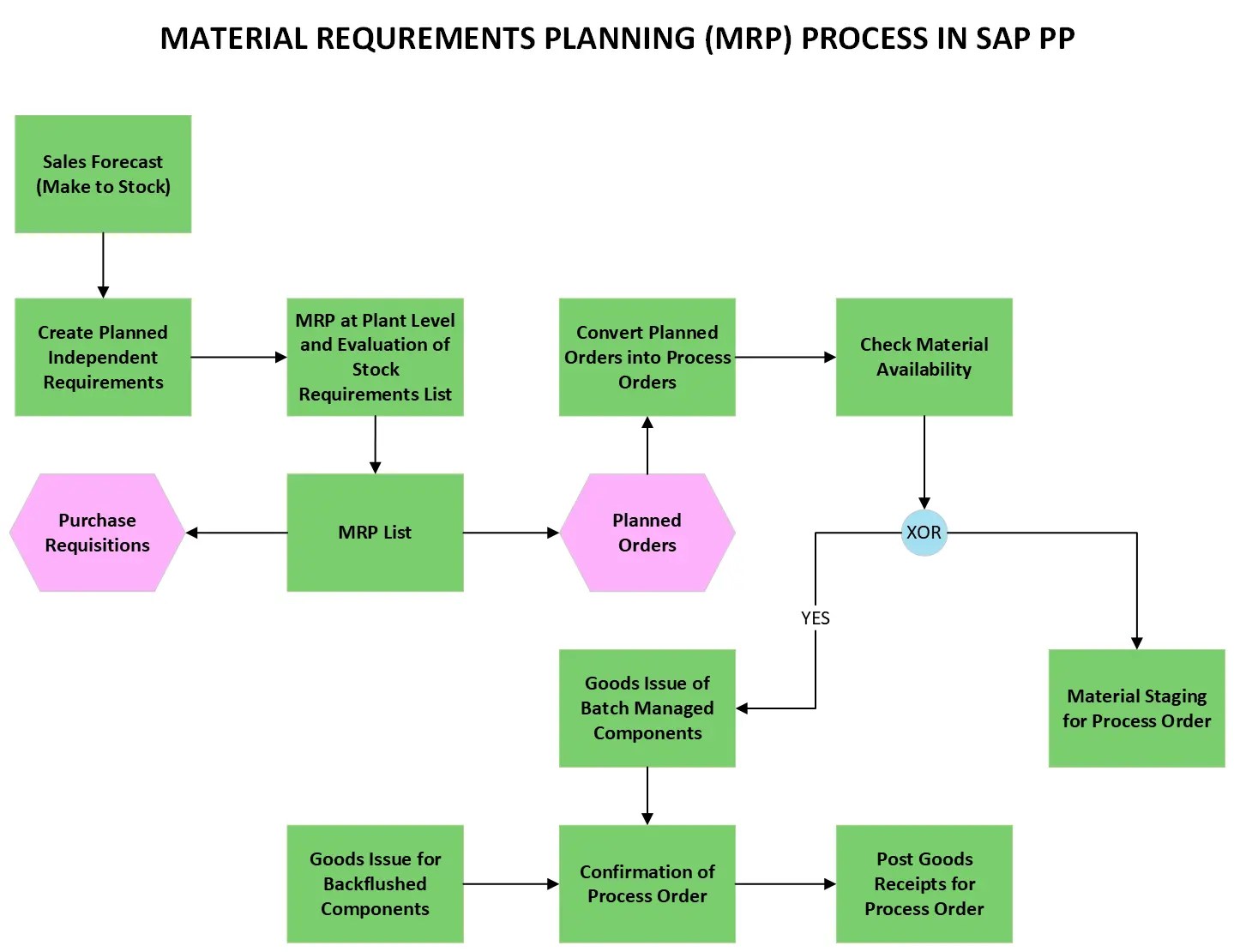 MATERIAL REQUREMENTS PLANNING (MRP) PROCESS IN SAP PP

Sales Forecast (Make to Stock)

Create Planned Independent Requirements

MRP at Plant Level and Evaluation of Stock Requirements List

Convert Planned Orders into Process Orders

Check Material Availability

Purchase Requisitions

MRP List

Planned Orders

XOR

YES

Goods Issue of Batch Managed Components

Material Staging for Process Order

Goods Issue for Backflushed Components

Confirmation of Process Order

Post Goods Receipts for Process Order